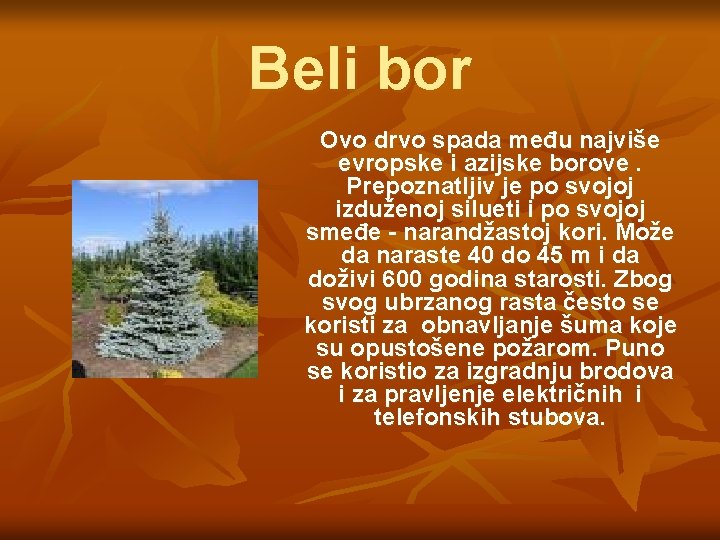 Beli bor

Ovo drvo spada među najviše evropske i azijske borove . Prepoznatljiv je po svojoj izduženoj silueti i po svojoj smeđe - narandžastoj kori. Može da naraste 40 do 45 m i da doživi 600 godina starosti. Zbog svog ubrzanog rasta često se koristi za obnavljanje šuma koje su opustošene požarom. Puno se koristio za izgradnju brodova i za pravljenje električnih i telefonskih stubova.